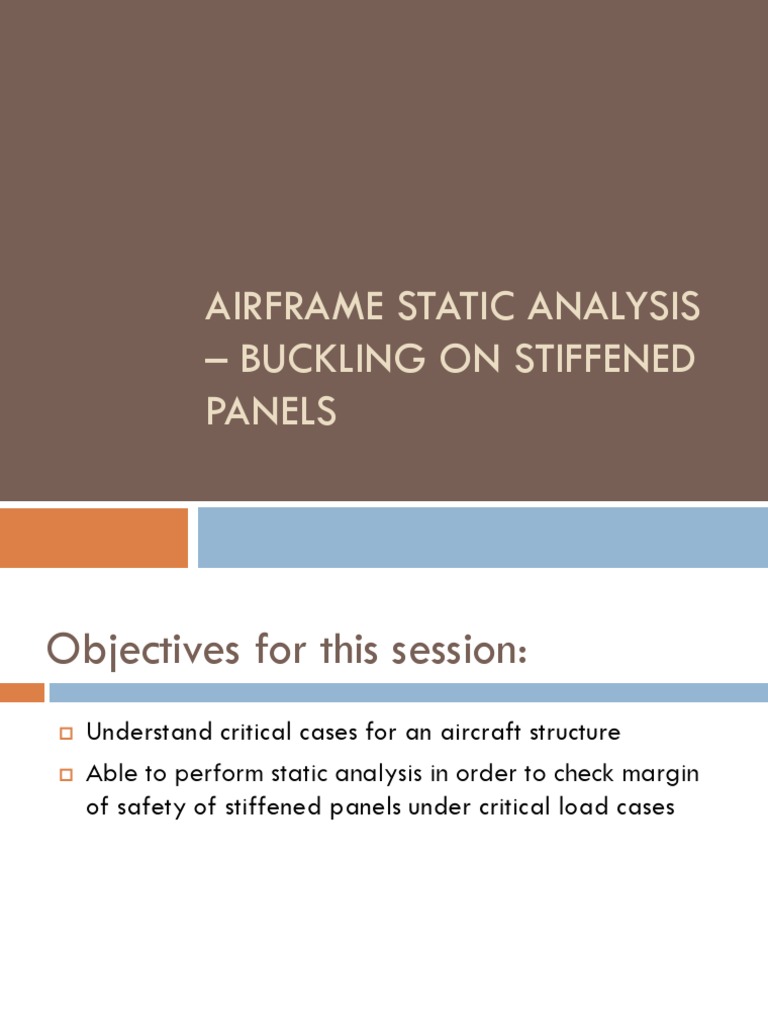 AIRFRAME STATIC ANALYSIS – BUCKLING ON STIFFENED PANELS

Objectives for this session:

Understand critical cases for an aircraft structure

Able to perform static analysis in order to check margin of safety of stiffened panels under critical load cases